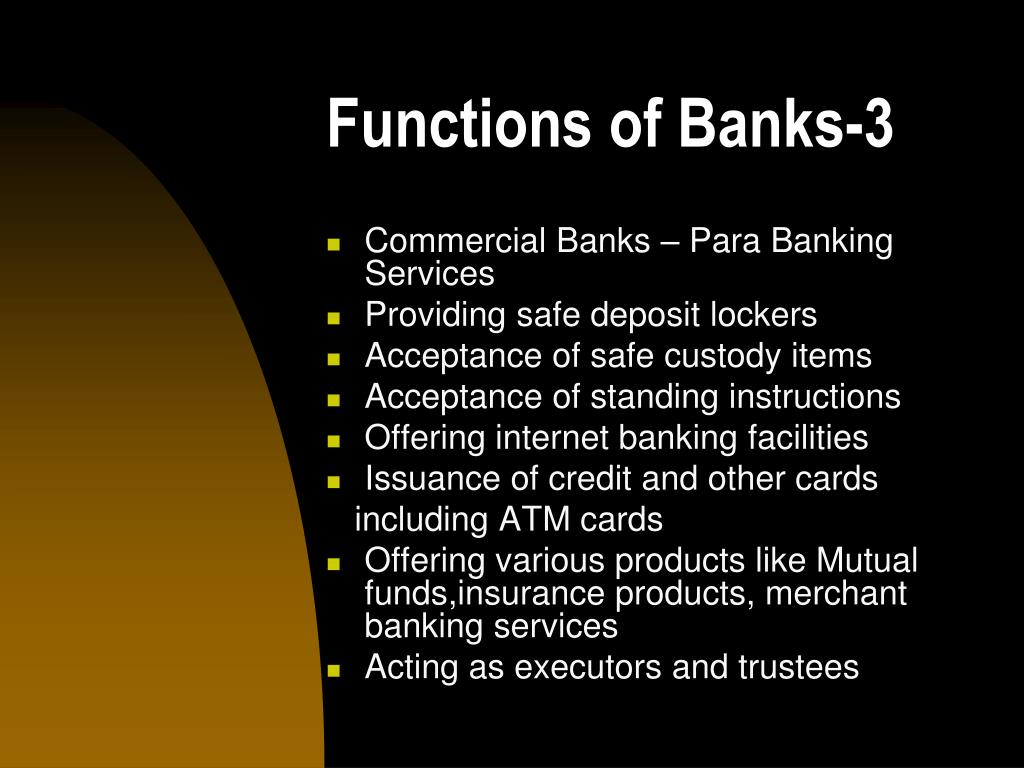 Functions of Banks-3

- Commercial Banks – Para Banking Services
- Providing safe deposit lockers
- Acceptance of safe custody items
- Acceptance of standing instructions
- Offering internet banking facilities
- Issuance of credit and other cards

including ATM cards

- Offering various products like Mutual funds,insurance products, merchant banking services
- Acting as executors and trustees